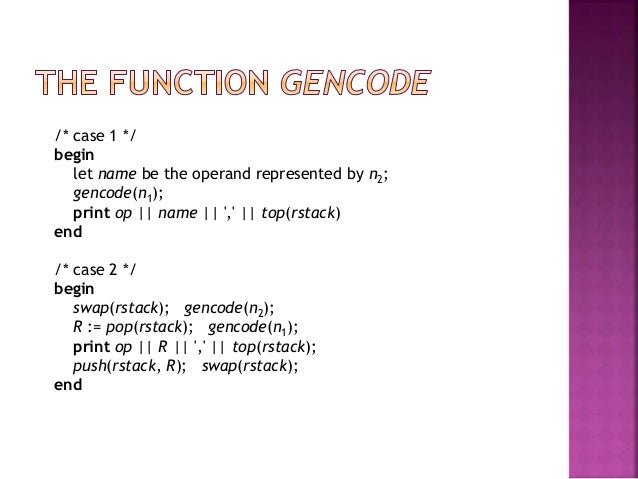 THE FUNCTION GENCODE

/* case 1 */
begin
let name be the operand represented by $n_2$;
gencode($n_1$);
print op || name || ',' || top(rstack)
end

/* case 2 */
begin
swap(rstack); gencode($n_2$);
R := pop(rstack); gencode($n_1$);
print op || R || ',' || top(rstack);
push(rstack, R); swap(rstack);
end